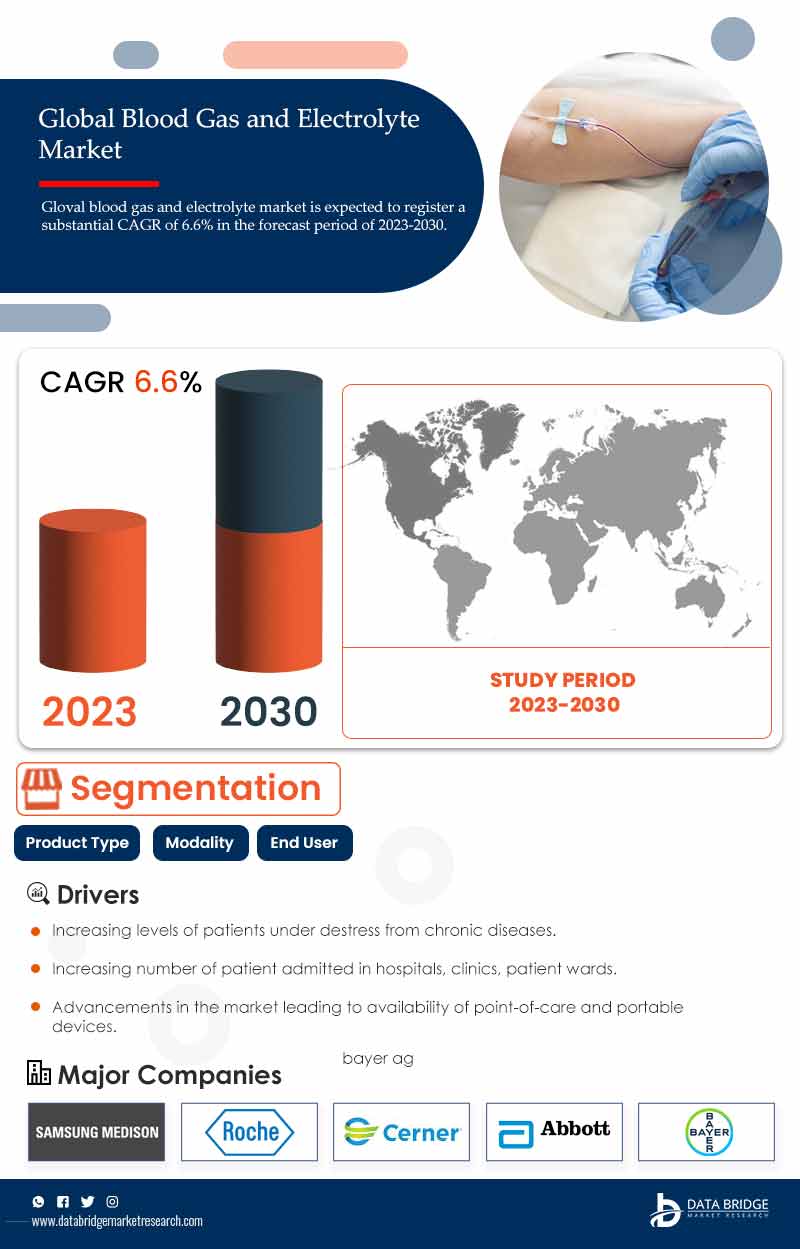 Global Blood Gas and Electrolyte Market

Gloval blood gas and electrolyte market is expected to register a substantial CAGR of 6.6% in the forecast period of 2023-2030.

CAGR 6.6%

2023

2030

STUDY PERIOD
2023-2030

Segmentation

Product Type

Modality

End User

Drivers

Increasing levels of patients under destress from chronic diseases.

Increasing number of patient admitted in hospitals, clinics, patient wards.

Advancements in the market leading to availability of point-of-care and portable devices.

bayer ag

Major Companies

SAMSUNG MEDISON

Roche

Cerner

Abbott

BAYER

www.databridgemarketresearch.com

DATA BRIDGE MARKET RESEARCH